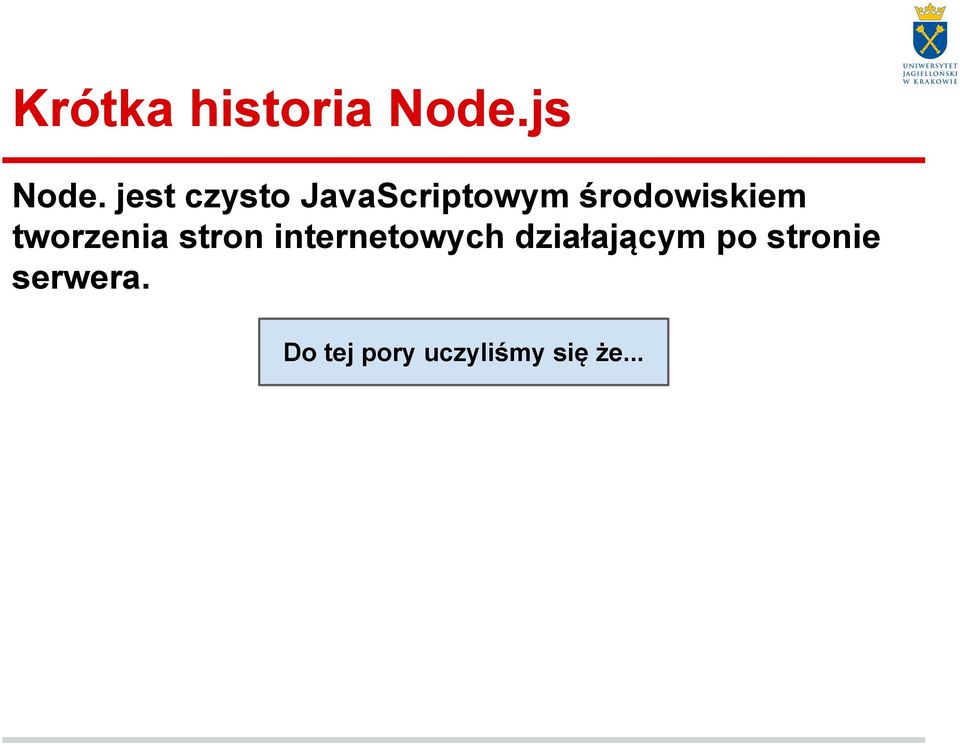 UNIWERSYTET JAGIELLOŃSKI W KRAKOWIE

Krótka historia Node.js

Node. jest czysto JavaScriptowym środowiskiem tworzenia stron internetowych działającym po stronie serwera.

Do tej pory uczyliśmy się że...